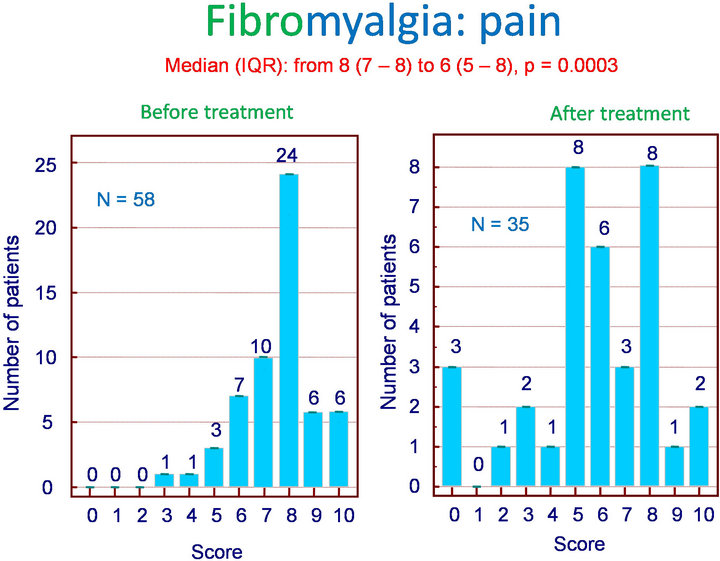 Fibromyalgia: pain

Median (IQR): from 8 (7 – 8) to 6 (5 – 8), p = 0.0003

Before treatment

N = 58

Number of patients

25
20
15
10
5
0

0 0 0 1 1 3 7 10 24 6 6

0 1 2 3 4 5 6 7 8 9 10

Score

After treatment

N = 35

Number of patients

8
7
6
5
4
3
2
1
0

3 0 1 2 1 8 6 3 8 1 2

0 1 2 3 4 5 6 7 8 9 10

Score